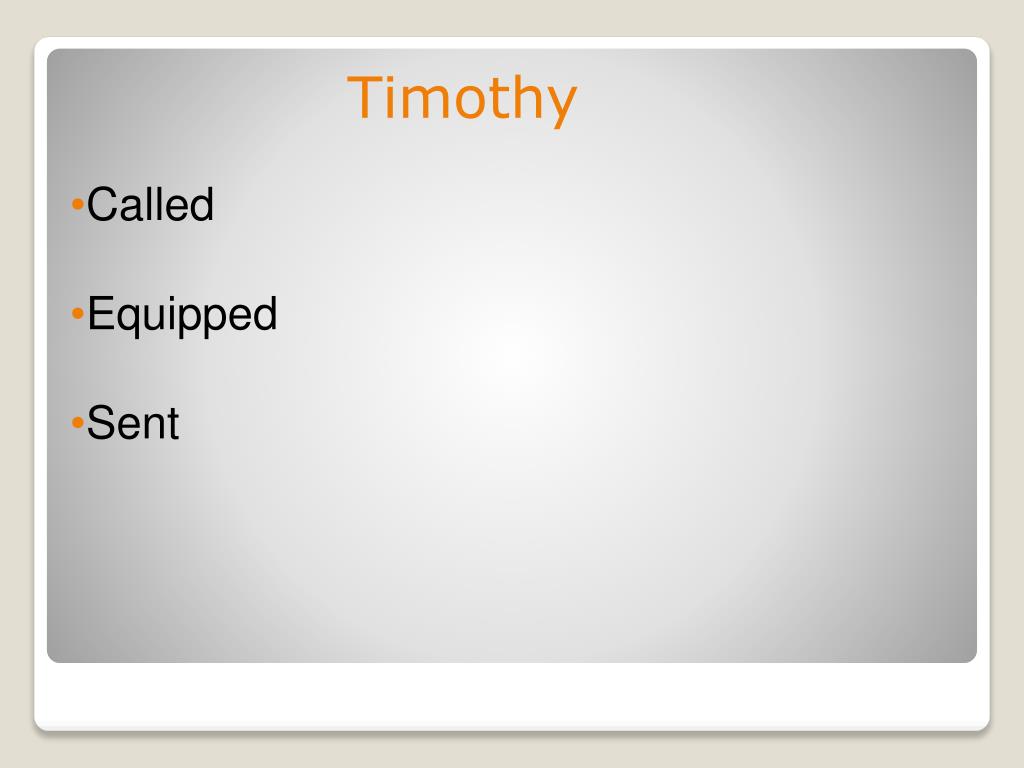 Timothy

•Called

•Equipped

•Sent